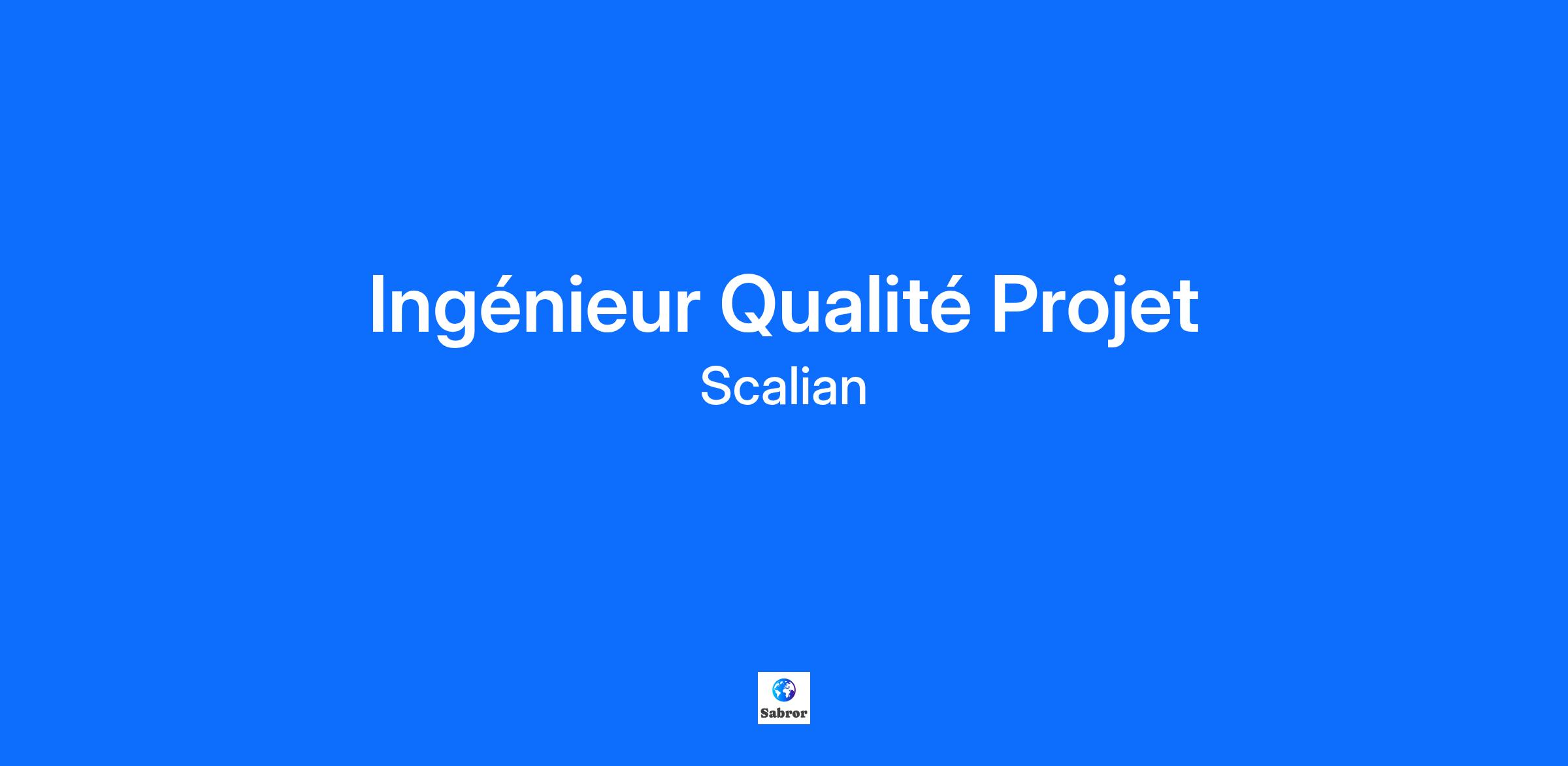 Ingénieur Qualité Projet
Scalian

Sabror